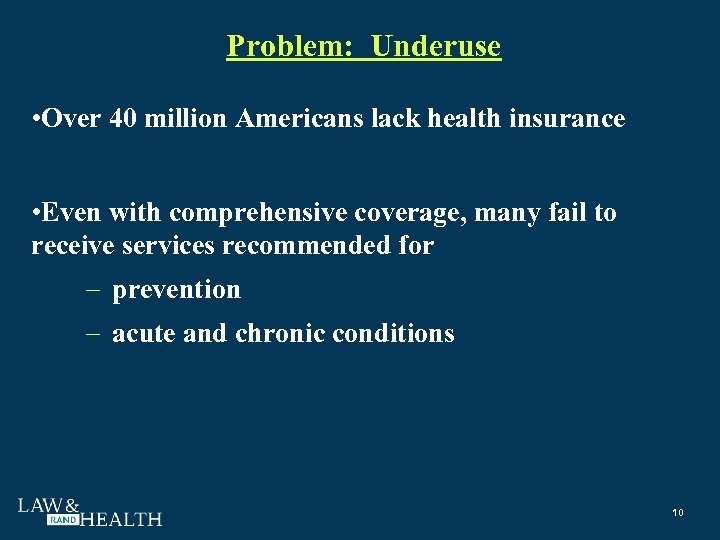 Problem: Underuse

•Over 40 million Americans lack health insurance

•Even with comprehensive coverage, many fail to receive services recommended for

– prevention

– acute and chronic conditions

LAW & RAND HEALTH

10